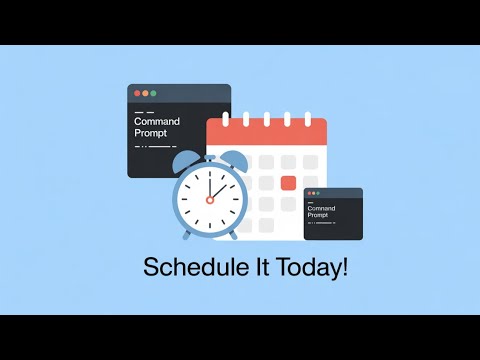 Command Prompt

Command Prompt

Schedule It Today!